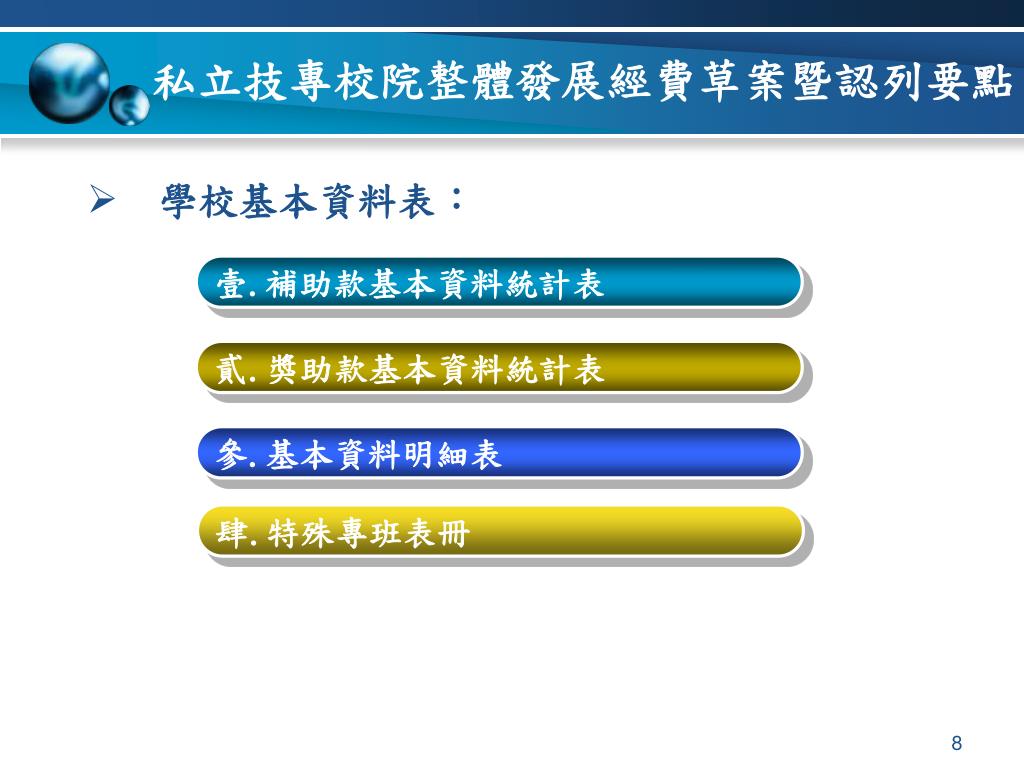 私立技專校院整體發展經費草案暨認列要點

➢ 學校基本資料表：

壹. 補助款基本資料統計表

貳. 獎助款基本資料統計表

參. 基本資料明細表

肆. 特殊專班表冊

8